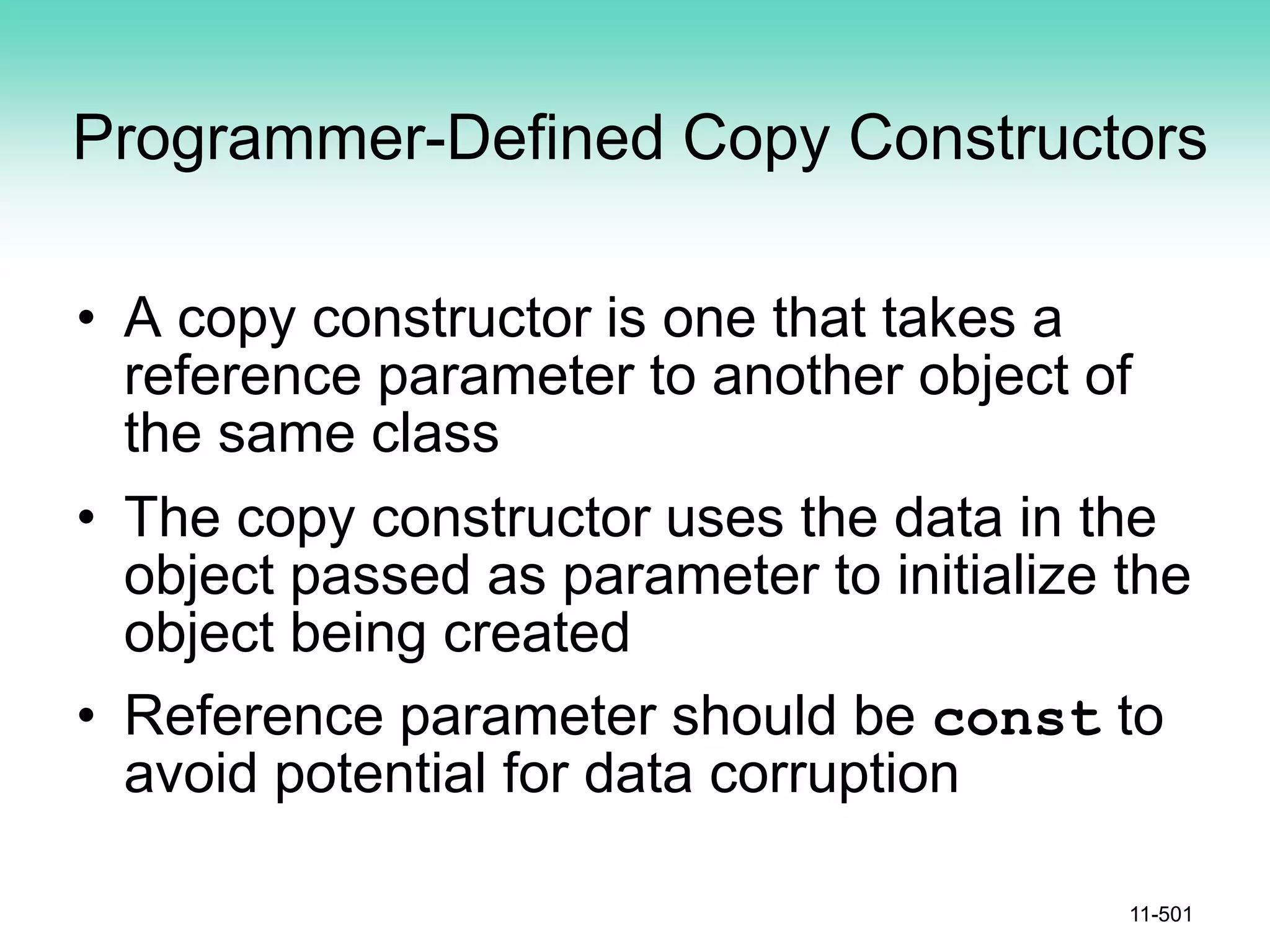 Programmer-Defined Copy Constructors

• A copy constructor is one that takes a reference parameter to another object of the same class

• The copy constructor uses the data in the object passed as parameter to initialize the object being created

• Reference parameter should be const to avoid potential for data corruption

11-501